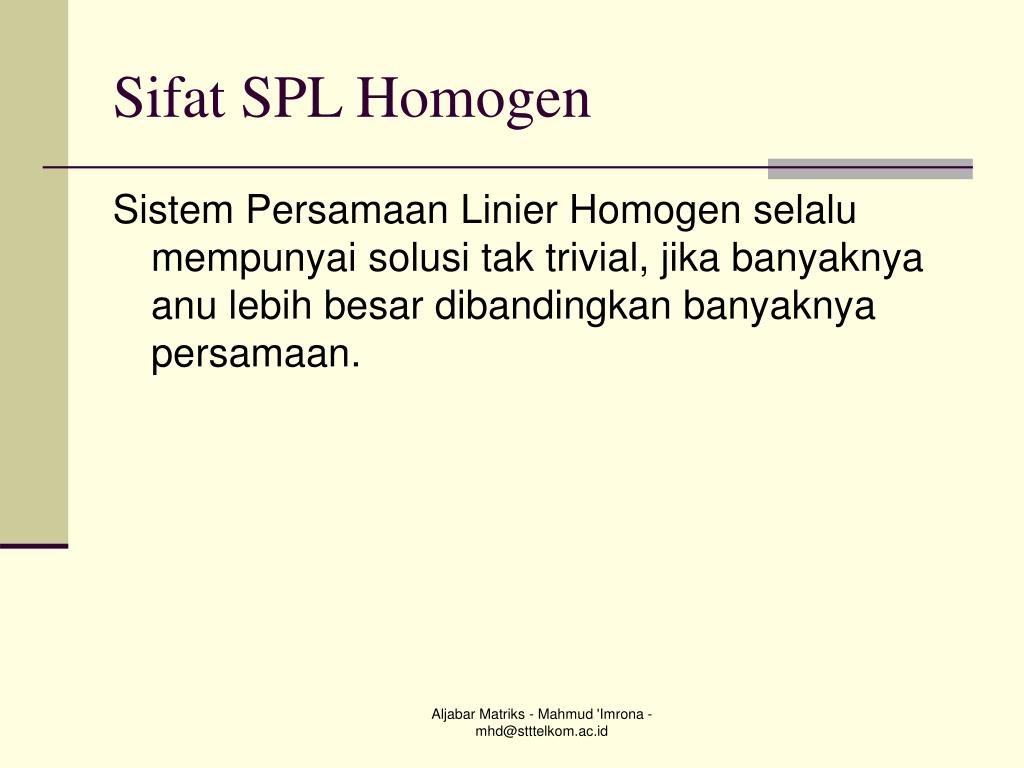 Sifat SPL Homogen

Sistem Persamaan Linier Homogen selalu mempunyai solusi tak trivial, jika banyaknya anu lebih besar dibandingkan banyaknya persamaan.

Aljabar Matriks - Mahmud 'Imrona - mhd@stttelkom.ac.id